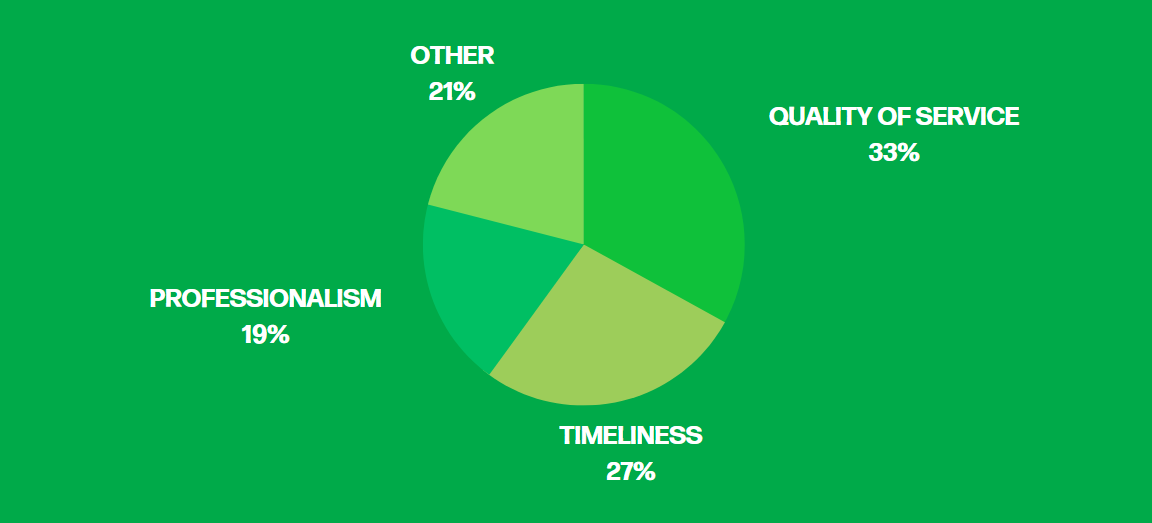 OTHER
21%

QUALITY OF SERVICE
33%

PROFESSIONALISM
19%

TIMELINESS
27%